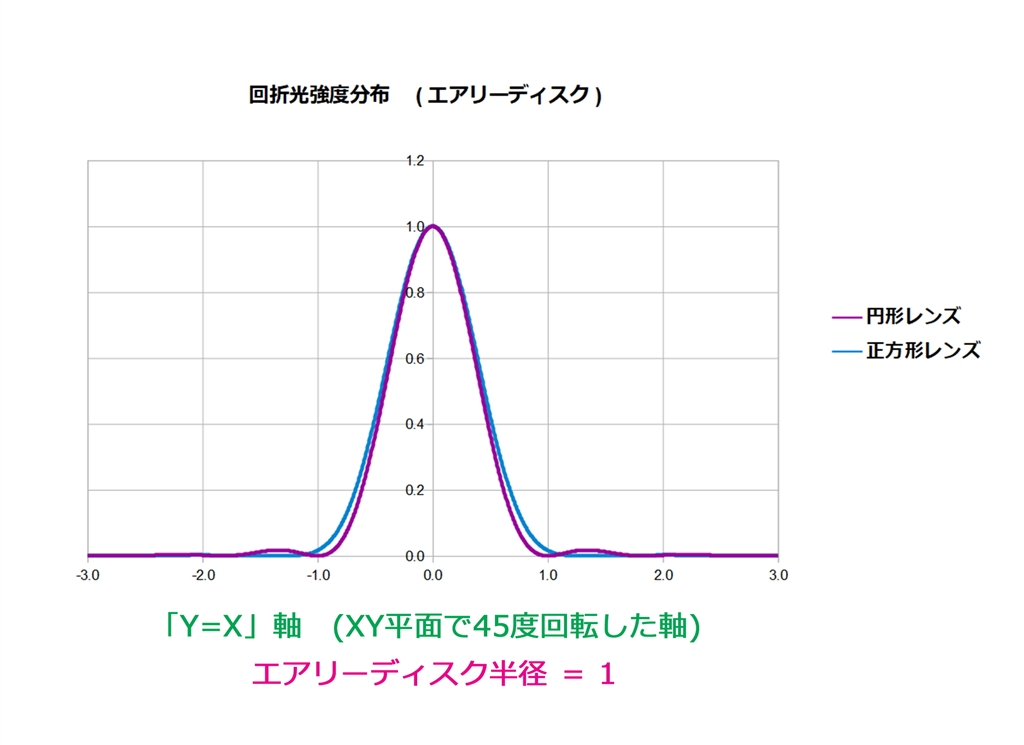 回折光強度分布　( エアリーディスク )

1.2
1.0
0.8
0.6
0.4
0.2
0.0

-3.0
-2.0
-1.0
0.0
1.0
2.0
3.0

円形レンズ
正方形レンズ

「Y=X」軸　(XY平面で45度回転した軸)
エアリーディスク半径 ＝ 1